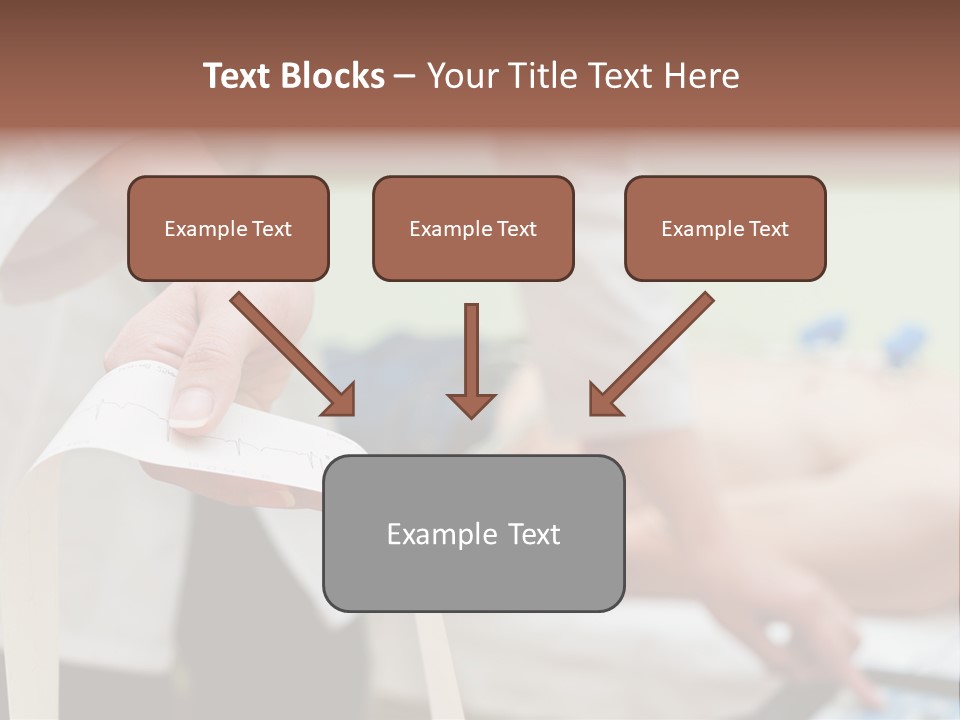 Text Blocks – Your Title Text Here

Example Text

Example Text

Example Text

Example Text